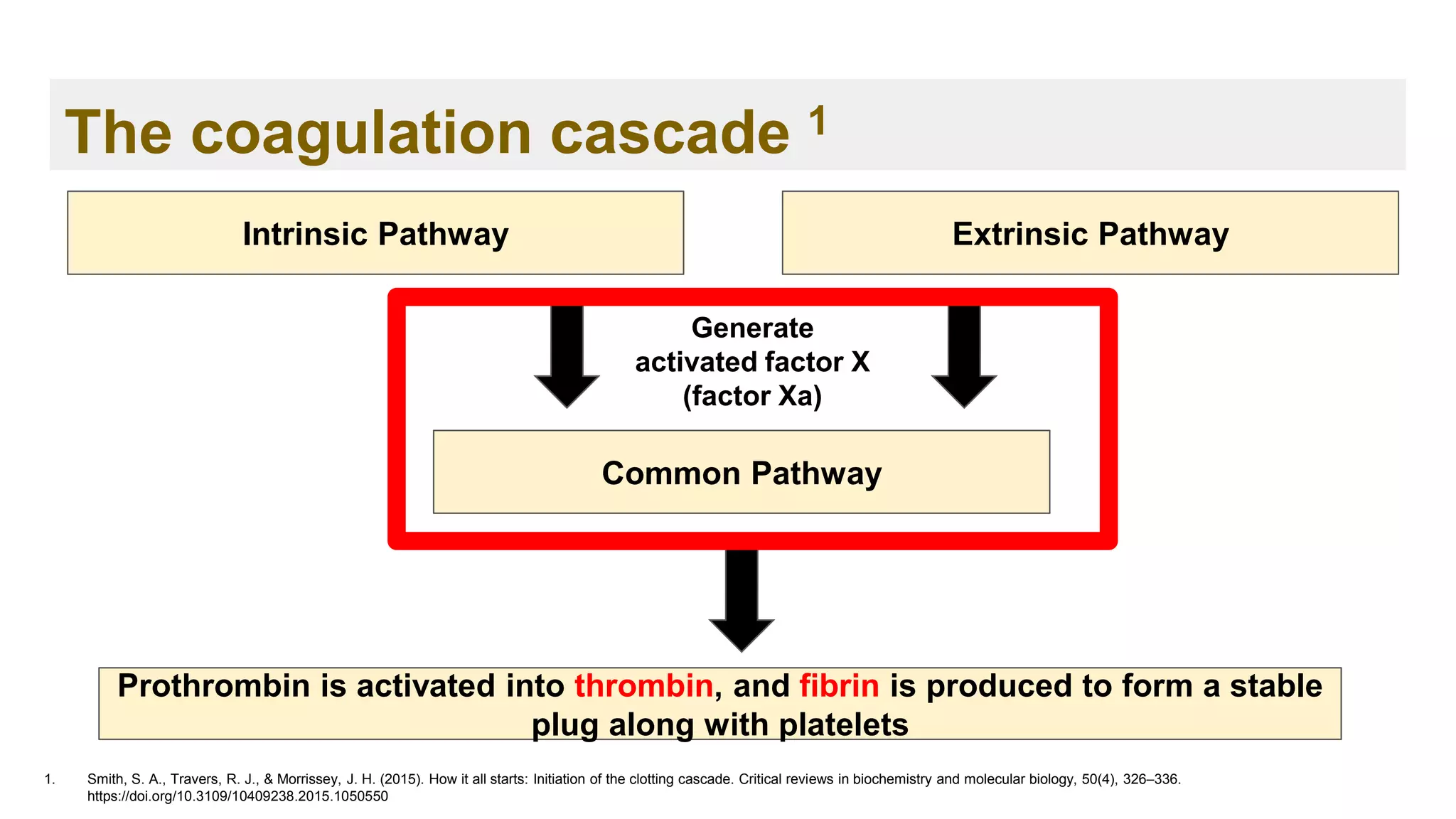 The coagulation cascade $^1$

Intrinsic Pathway

Extrinsic Pathway

Generate activated factor X (factor Xa)

Common Pathway

Prothrombin is activated into thrombin, and fibrin is produced to form a stable plug along with platelets

1. Smith, S. A., Travers, R. J., & Morrissey, J. H. (2015). How it all starts: Initiation of the clotting cascade. Critical reviews in biochemistry and molecular biology, 50(4), 326–336. https://doi.org/10.3109/10409238.2015.1050550